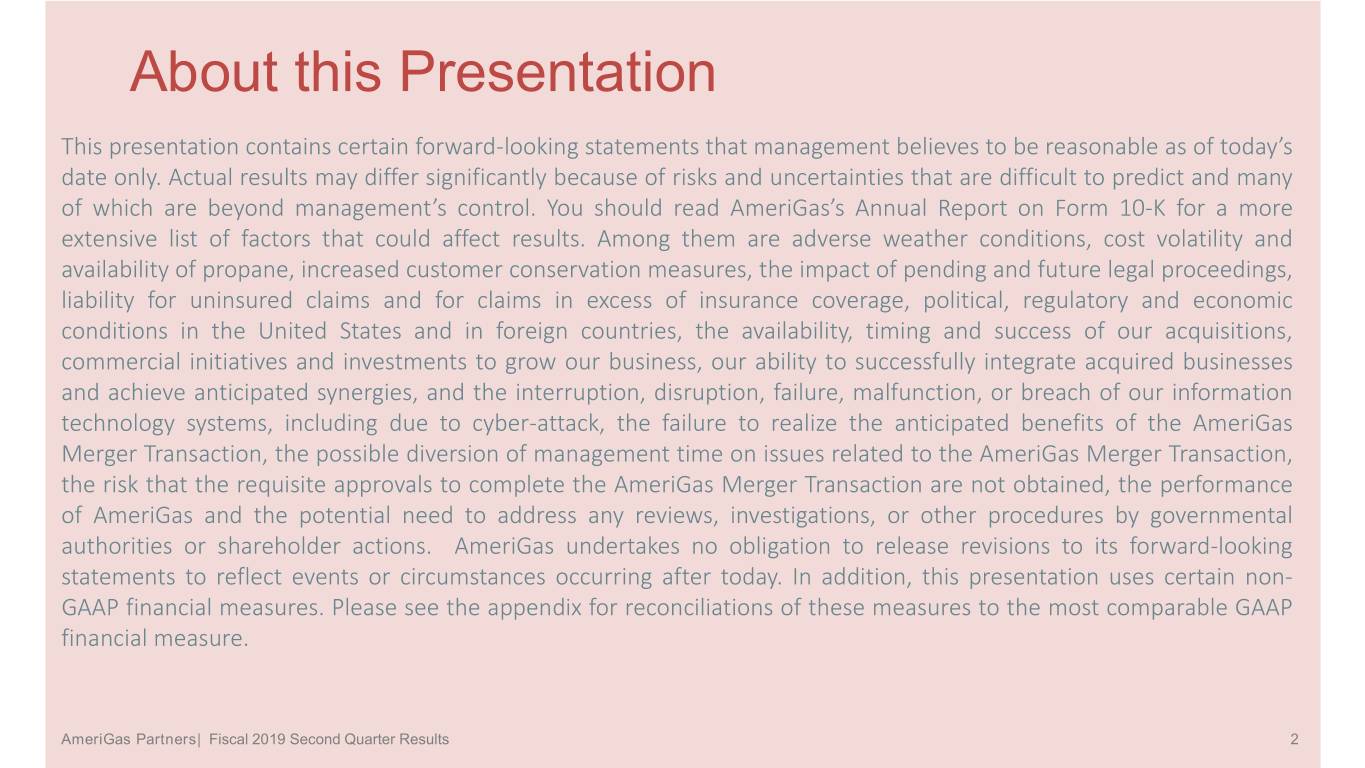 About this Presentation

This presentation contains certain forward-looking statements that management believes to be reasonable as of today's date only. Actual results may differ significantly because of risks and uncertainties that are difficult to predict and many of which are beyond management's control. You should read AmeriGas's Annual Report on Form 10-K for a more extensive list of factors that could affect results. Among them are adverse weather conditions, cost volatility and availability of propane, increased customer conservation measures, the impact of pending and future legal proceedings, liability for uninsured claims and for claims in excess of insurance coverage, political, regulatory and economic conditions in the United States and in foreign countries, the availability, timing and success of our acquisitions, commercial initiatives and investments to grow our business, our ability to successfully integrate acquired businesses and achieve anticipated synergies, and the interruption, disruption, failure, malfunction, or breach of our information technology systems, including due to cyber-attack, the failure to realize the anticipated benefits of the AmeriGas Merger Transaction, the possible diversion of management time on issues related to the AmeriGas Merger Transaction, the risk that the requisite approvals to complete the AmeriGas Merger Transaction are not obtained, the performance of AmeriGas and the potential need to address any reviews, investigations, or other procedures by governmental authorities or shareholder actions. AmeriGas undertakes no obligation to release revisions to its forward-looking statements to reflect events or circumstances occurring after today. In addition, this presentation uses certain non-GAAP financial measures. Please see the appendix for reconciliations of these measures to the most comparable GAAP financial measure.

AmeriGas Partners| Fiscal 2019 Second Quarter Results

2